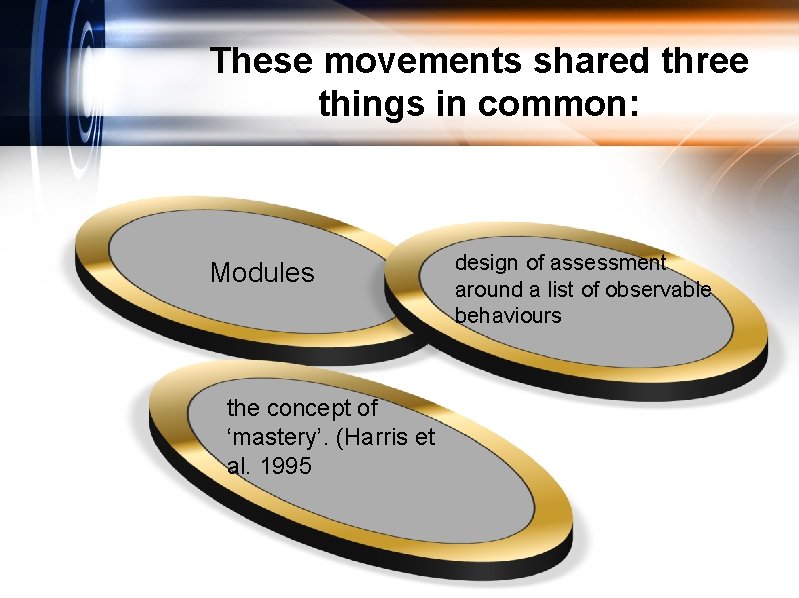 These movements shared three things in common:

Modules

design of assessment around a list of observable behaviours

the concept of ‘mastery’. (Harris et al. 1995